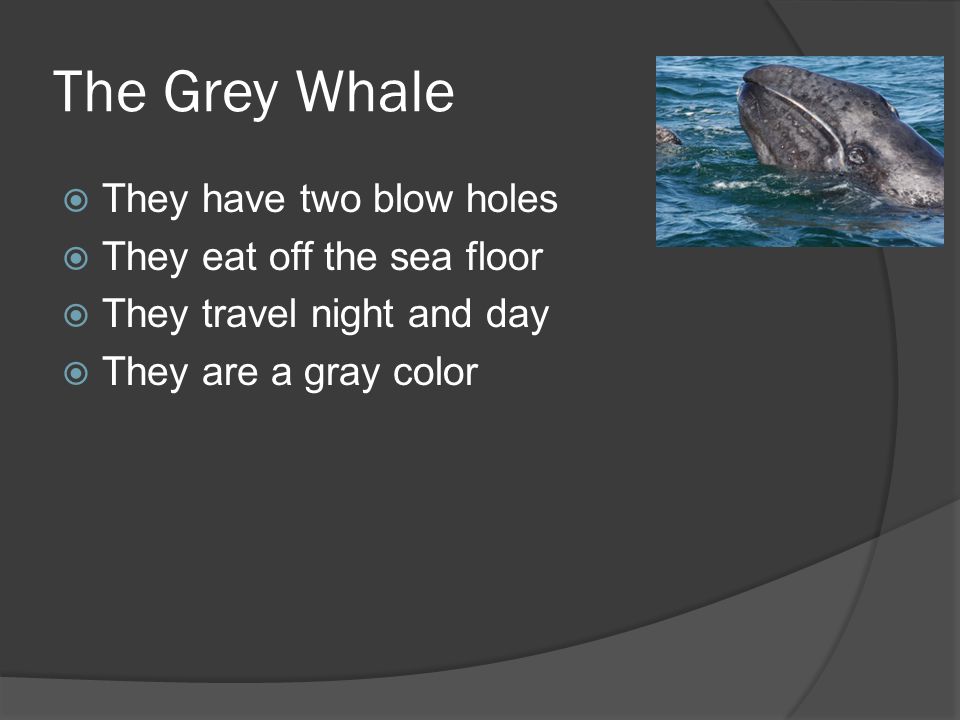 The Grey Whale

- They have two blow holes
- They eat off the sea floor
- They travel night and day
- They are a gray color